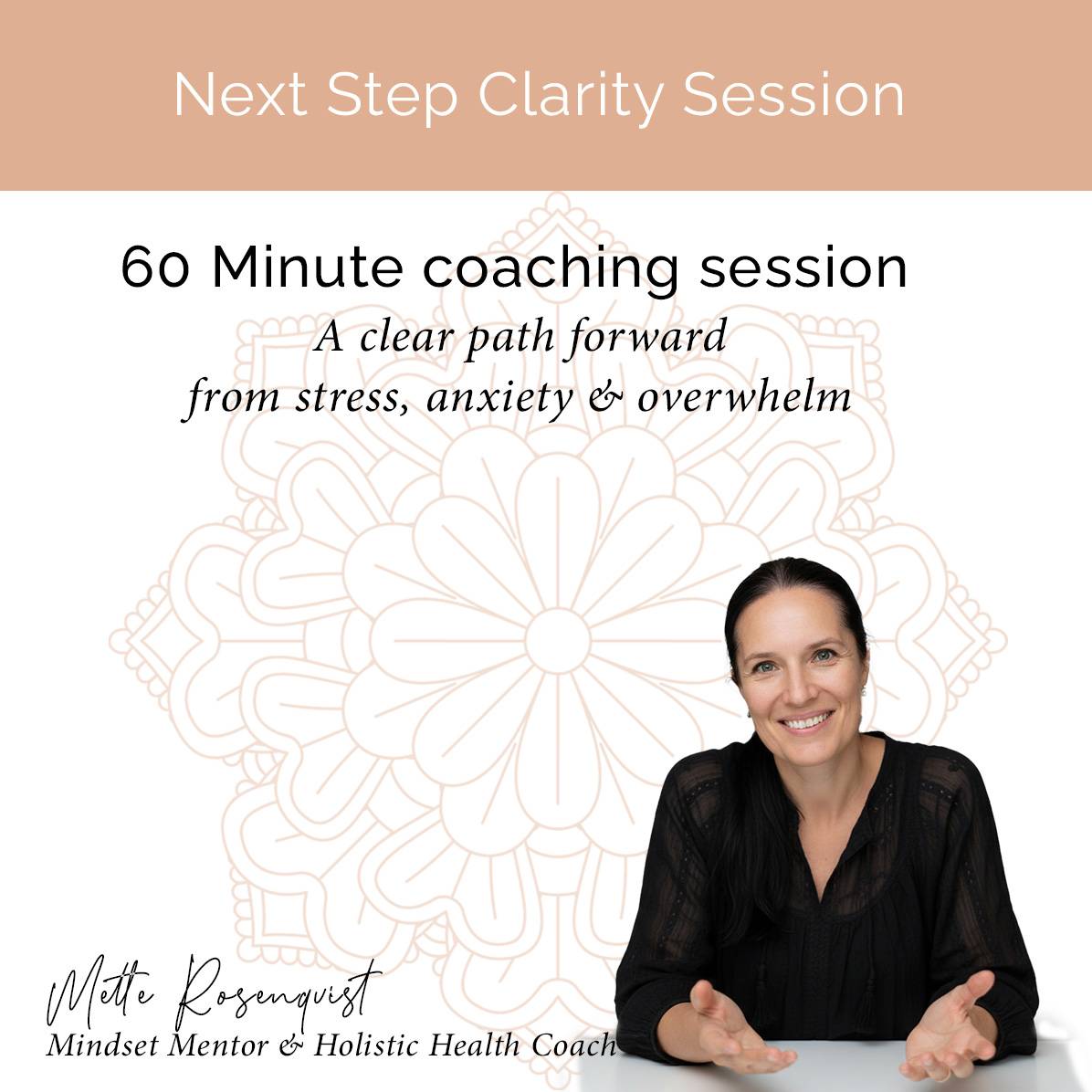 Next Step Clarity Session

60 Minute coaching session
A clear path forward
from stress, anxiety & overwhelm

Mette Rosenquist
Mindset Mentor & Holistic Health Coach